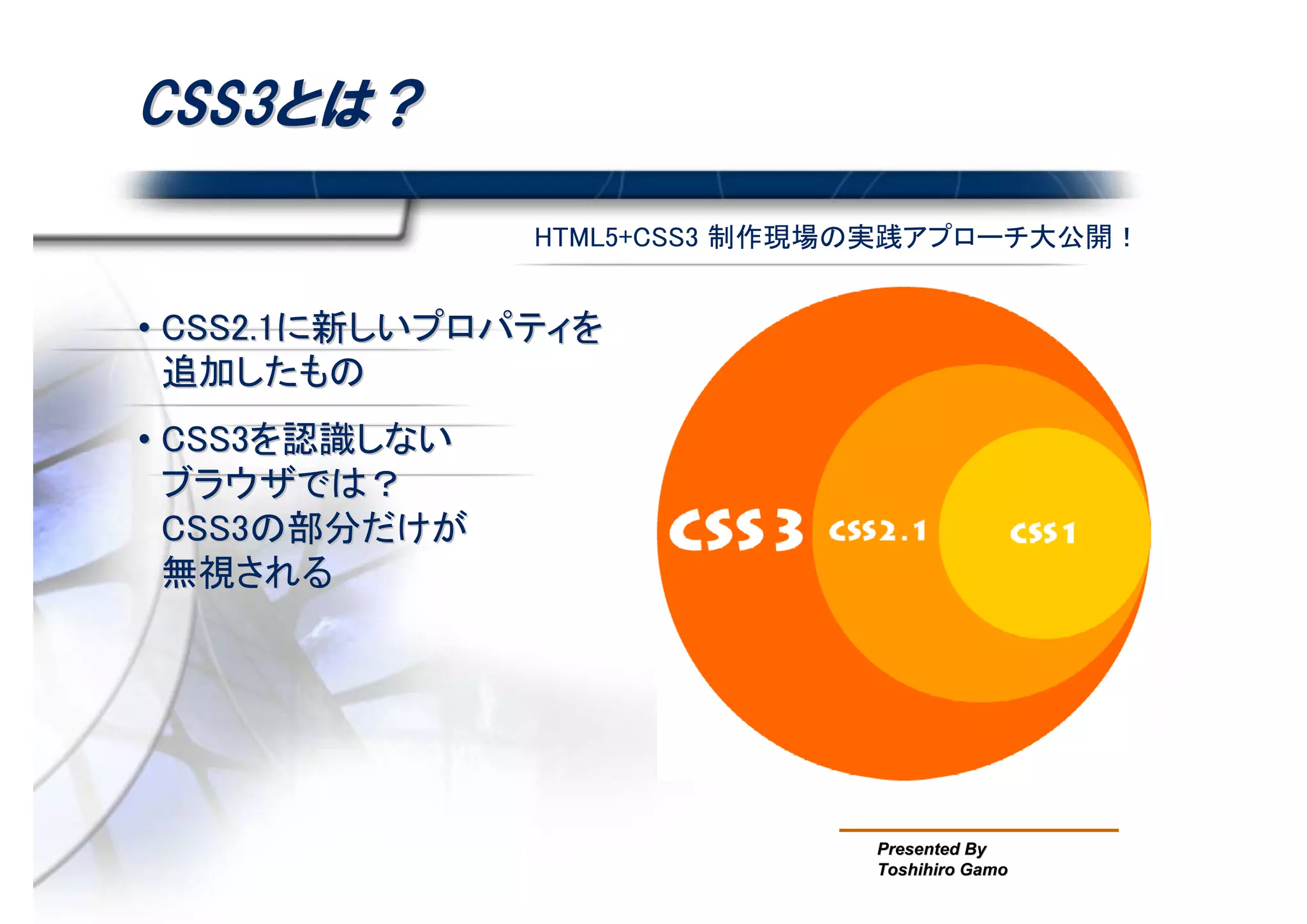 CSS3とは？

HTML5+CSS3 制作現場の実践アプローチ大公開！

• CSS2.1に新しいプロパティを追加したもの

• CSS3を認識しないブラウザでは？
CSS3の部分だけが無視される

CSS3 CSS2.1 CSS1

Presented By
Toshihiro Gamo